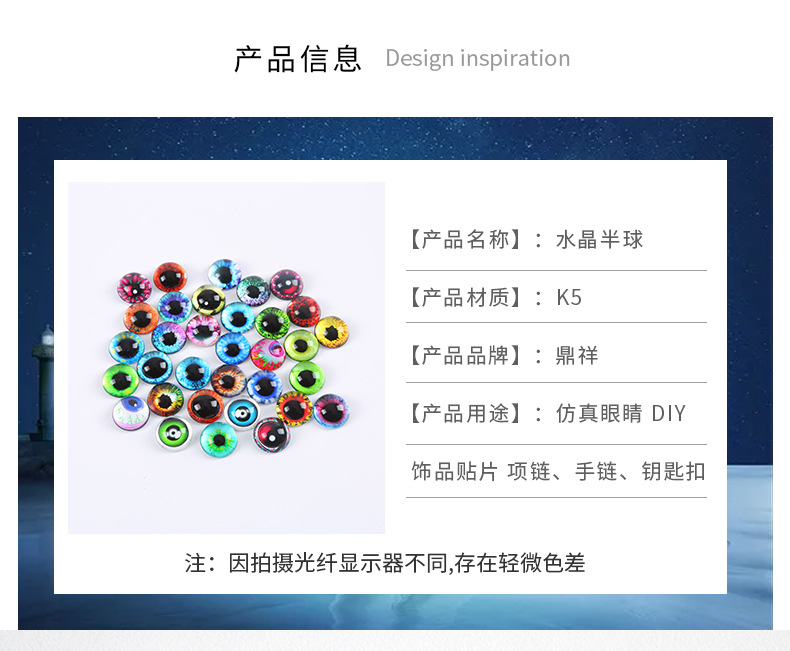 产品信息 Design inspiration

【产品名称】：水晶半球

【产品材质】：K5

【产品品牌】：鼎祥

【产品用途】：仿真眼睛 DIY

饰品贴片 项链、手链、钥匙扣

注：因拍摄光纤显示器不同,存在轻微色差